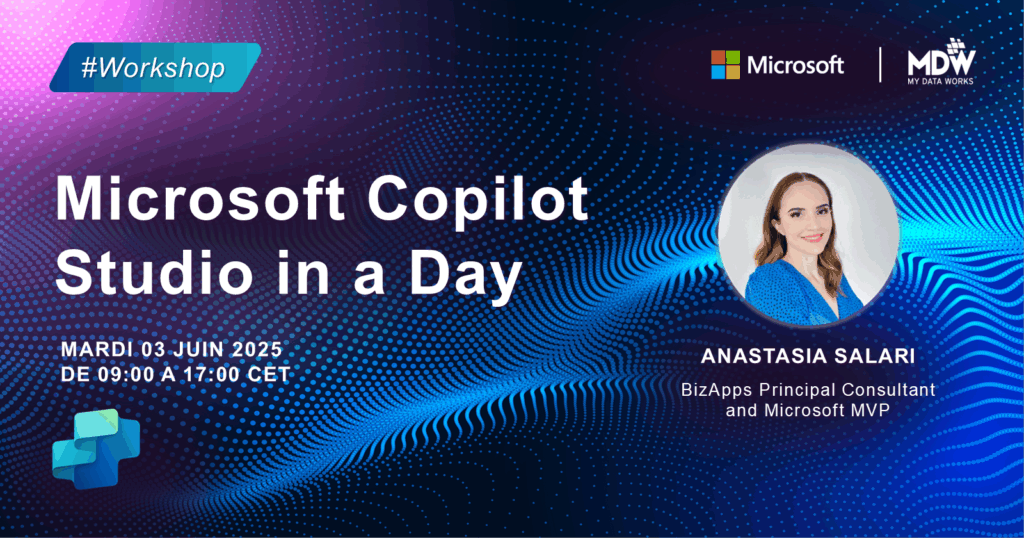 #Workshop

Microsoft

MDW
MY DATA WORKS

Microsoft Copilot Studio in a Day

MARDI 03 JUIN 2025
DE 09:00 A 17:00 CET

ANASTASIA SALARI

BizApps Principal Consultant and Microsoft MVP